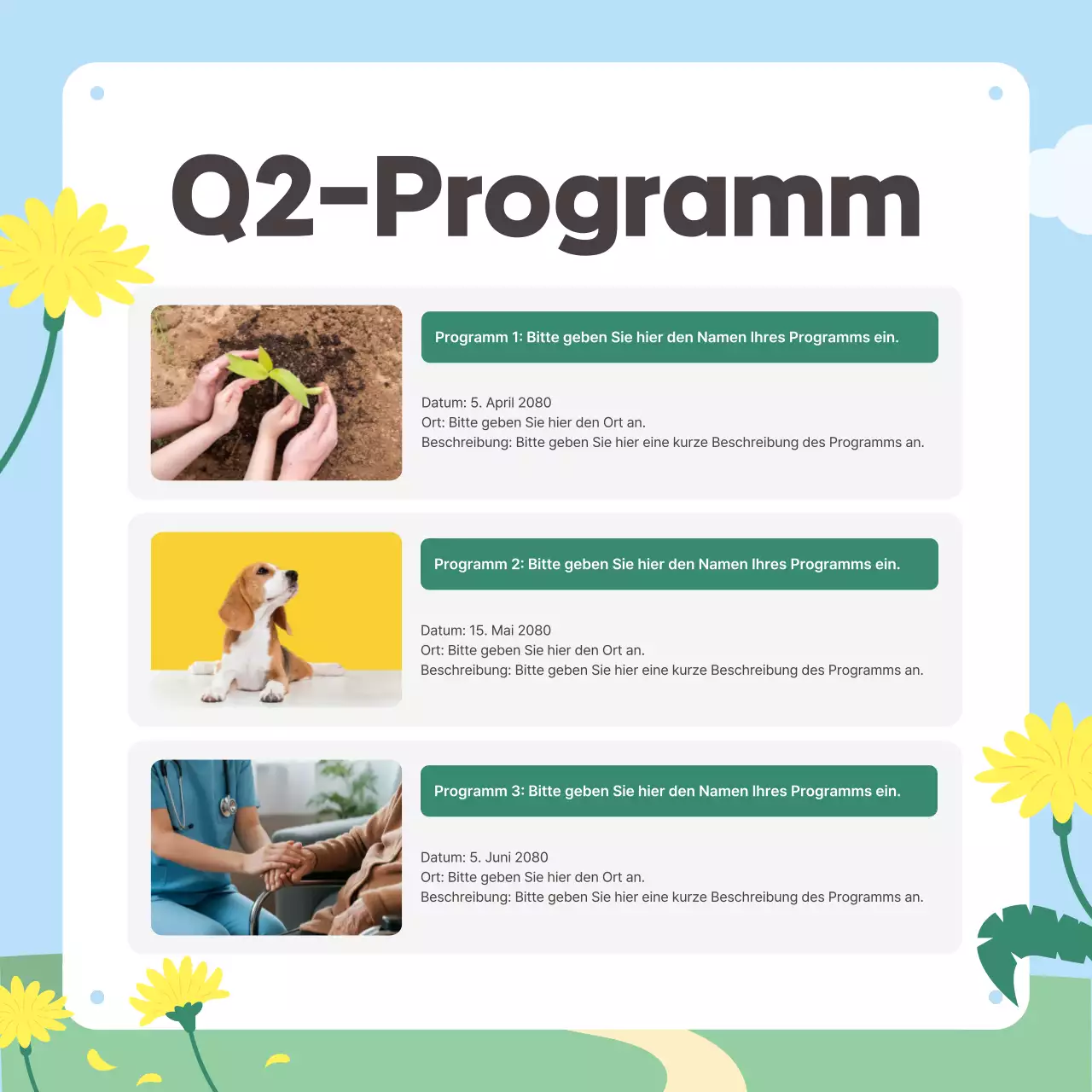 Q2-Programm

Programm 1: Bitte geben Sie hier den Namen Ihres Programms ein.

Datum: 5. April 2080
Ort: Bitte geben Sie hier den Ort an.
Beschreibung: Bitte geben Sie hier eine kurze Beschreibung des Programms an.

Programm 2: Bitte geben Sie hier den Namen Ihres Programms ein.

Datum: 15. Mai 2080
Ort: Bitte geben Sie hier den Ort an.
Beschreibung: Bitte geben Sie hier eine kurze Beschreibung des Programms an.

Programm 3: Bitte geben Sie hier den Namen Ihres Programms ein.

Datum: 5. Juni 2080
Ort: Bitte geben Sie hier den Ort an.
Beschreibung: Bitte geben Sie hier eine kurze Beschreibung des Programms an.